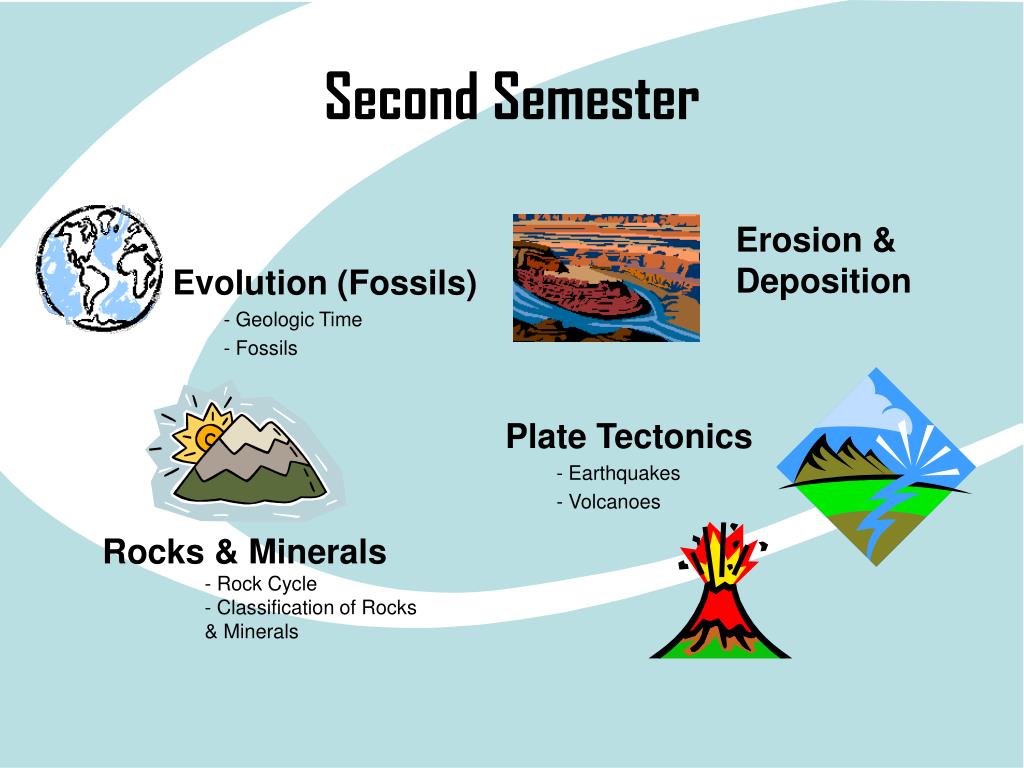 Second Semester

Evolution (Fossils)
- Geologic Time
- Fossils

Erosion & Deposition

Plate Tectonics
- Earthquakes
- Volcanoes

Rocks & Minerals
- Rock Cycle
- Classification of Rocks & Minerals